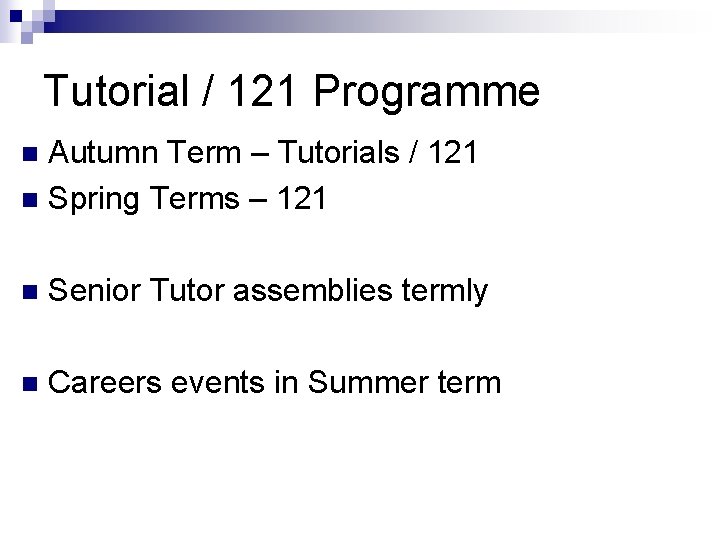 Tutorial / 121 Programme

Autumn Term – Tutorials / 121
Spring Terms – 121

Senior Tutor assemblies termly

Careers events in Summer term